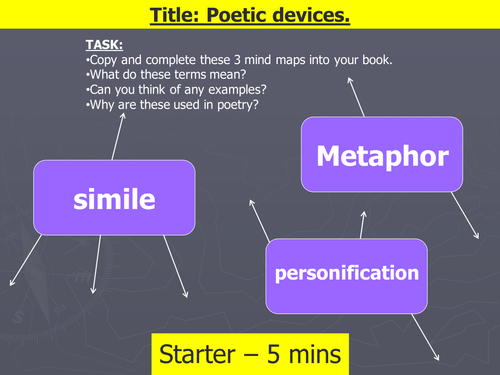 Title: Poetic devices.

TASK:
•Copy and complete these 3 mind maps into your book.
•What do these terms mean?
•Can you think of any examples?
•Why are these used in poetry?

simile

Metaphor

personification

Starter – 5 mins